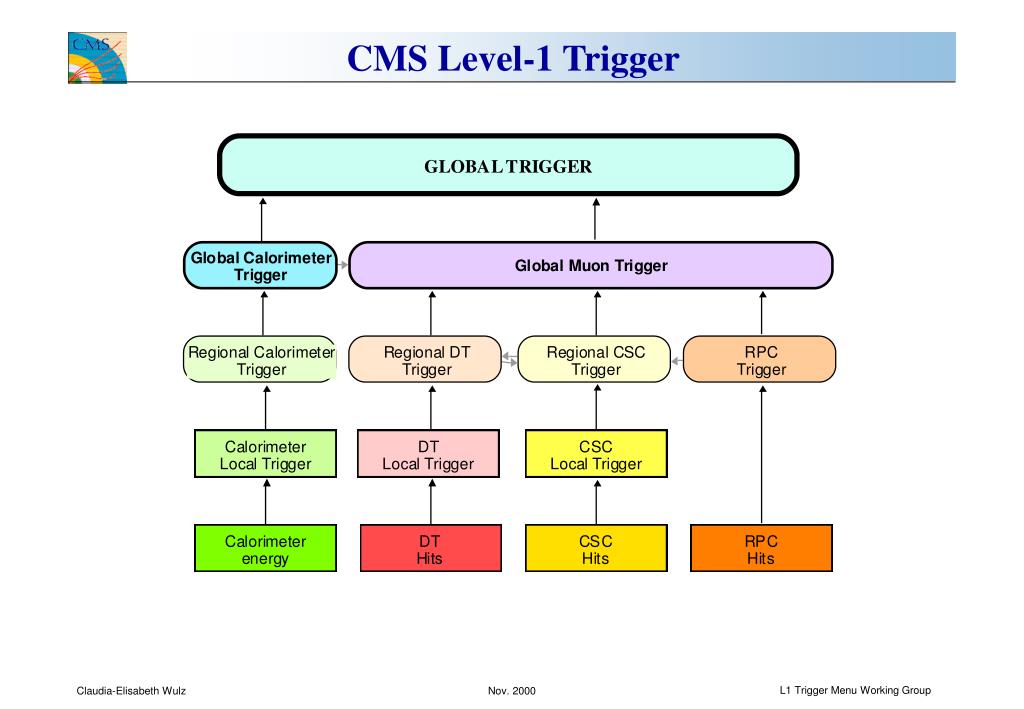 CMS

CMS Level-1 Trigger

GLOBAL TRIGGER

Global Calorimeter Trigger

Global Muon Trigger

Regional Calorimeter Trigger

Regional DT Trigger

Regional CSC Trigger

RPC Trigger

Calorimeter Local Trigger

DT Local Trigger

CSC Local Trigger

Calorimeter energy

DT Hits

CSC Hits

RPC Hits

Claudia-Elisabeth Wulz

Nov. 2000

L1 Trigger Menu Working Group